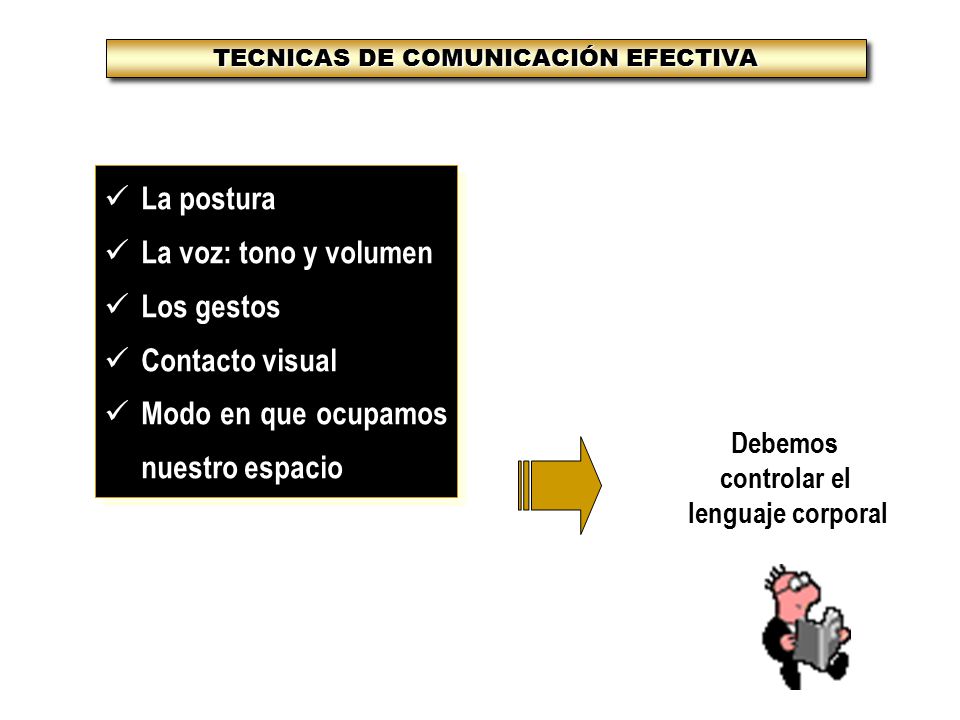 TECNICAS DE COMUNICACIÓN EFECTIVA

✓ La postura
✓ La voz: tono y volumen
✓ Los gestos
✓ Contacto visual
✓ Modo en que ocupamos nuestro espacio

Debemos controlar el lenguaje corporal